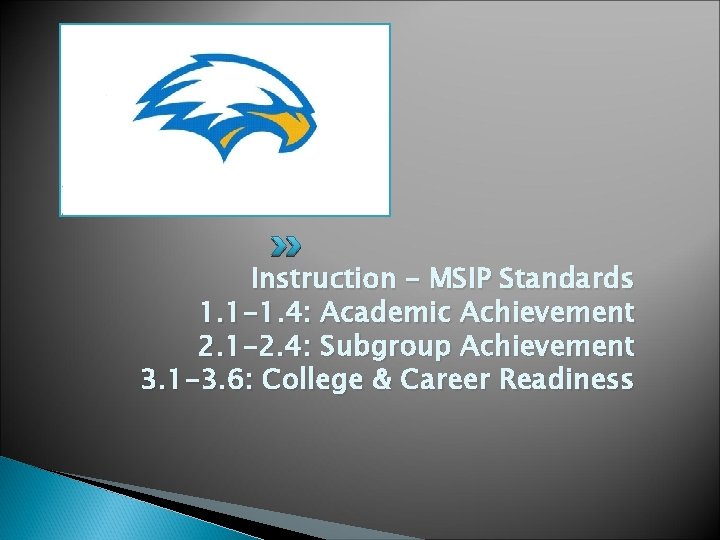 Instruction – MSIP Standards
1.1-1.4: Academic Achievement
2.1-2.4: Subgroup Achievement
3.1-3.6: College & Career Readiness